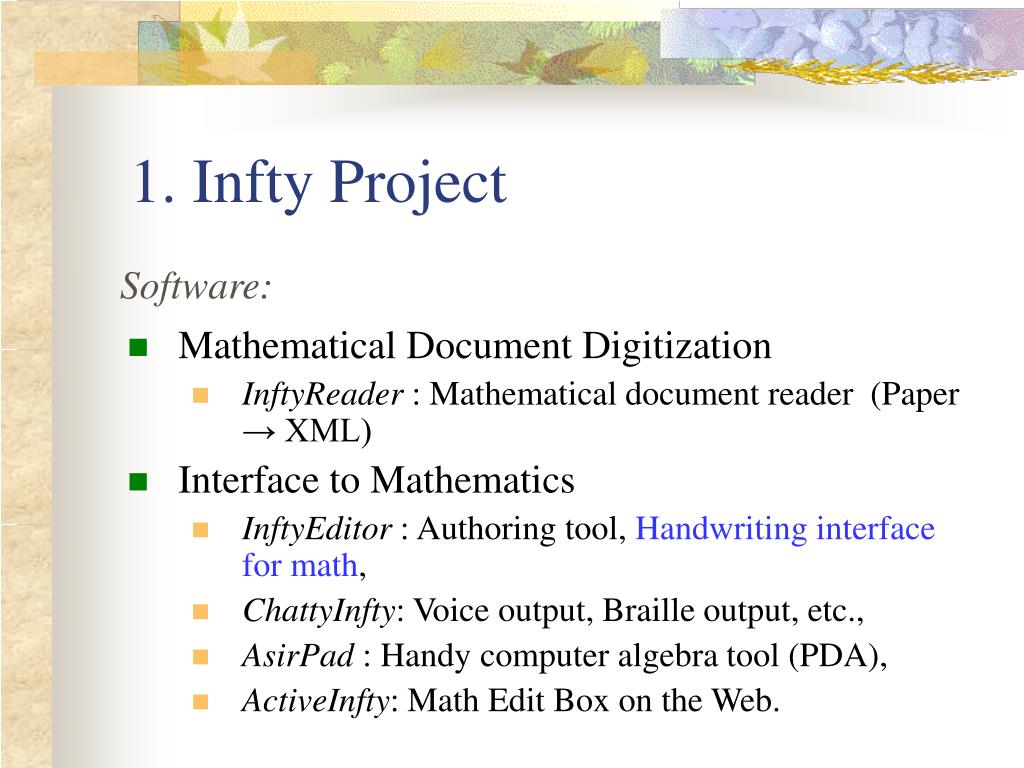 1. Infty Project

Software:

Mathematical Document Digitization

InftyReader : Mathematical document reader (Paper → XML)

Interface to Mathematics

InftyEditor : Authoring tool, Handwriting interface for math,

ChattyInfty: Voice output, Braille output, etc.,

AsirPad : Handy computer algebra tool (PDA),

ActiveInfty: Math Edit Box on the Web.